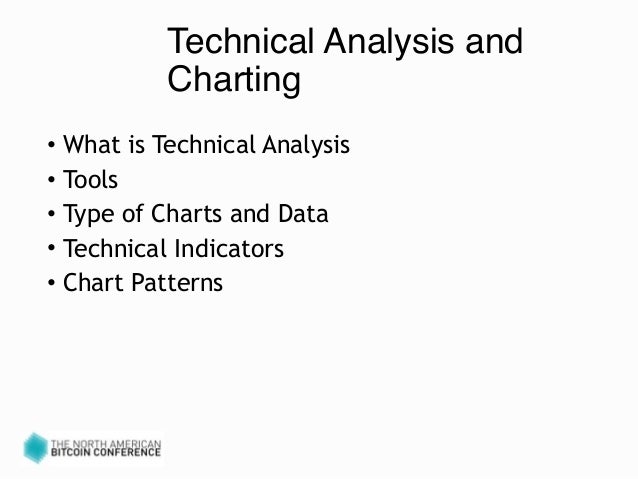 Technical Analysis and Charting

• What is Technical Analysis
• Tools
• Type of Charts and Data
• Technical Indicators
• Chart Patterns

THE NORTH AMERICAN BITCOIN CONFERENCE